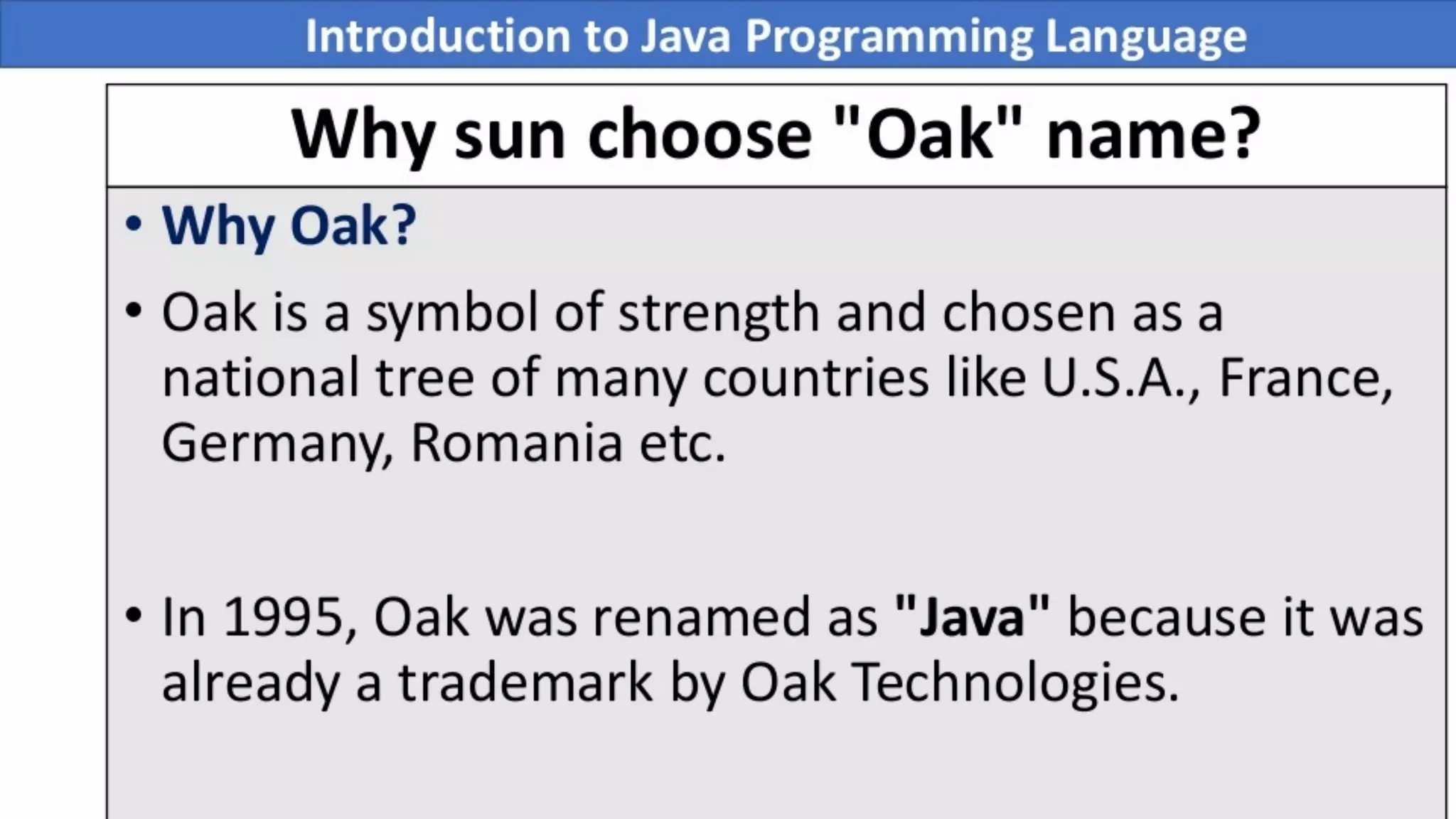 Introduction to Java Programming Language

Why sun choose "Oak" name?

• Why Oak?

• Oak is a symbol of strength and chosen as a national tree of many countries like U.S.A., France, Germany, Romania etc.

• In 1995, Oak was renamed as "Java" because it was already a trademark by Oak Technologies.